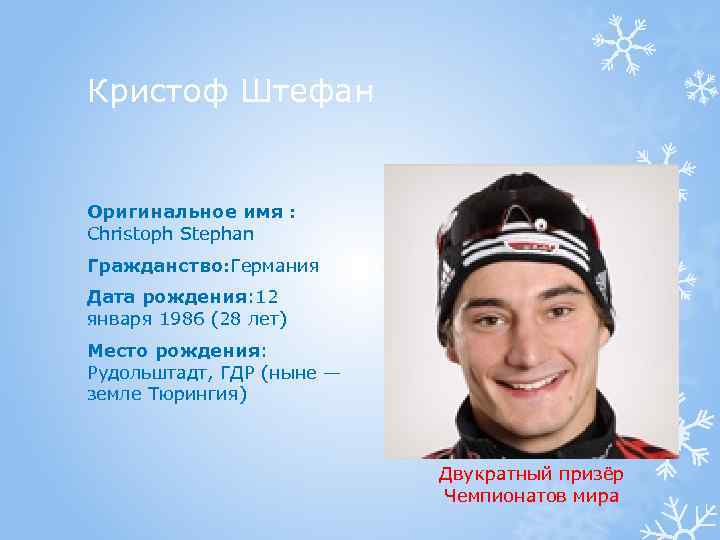 Кристоф Штефан

Оригинальное имя : Christoph Stephan

Гражданство:Германия

Дата рождения:12 января 1986 (28 лет)

Место рождения: Рудольштадт, ГДР (ныне — земле Тюрингия)

Двукратный призёр Чемпионатов мира